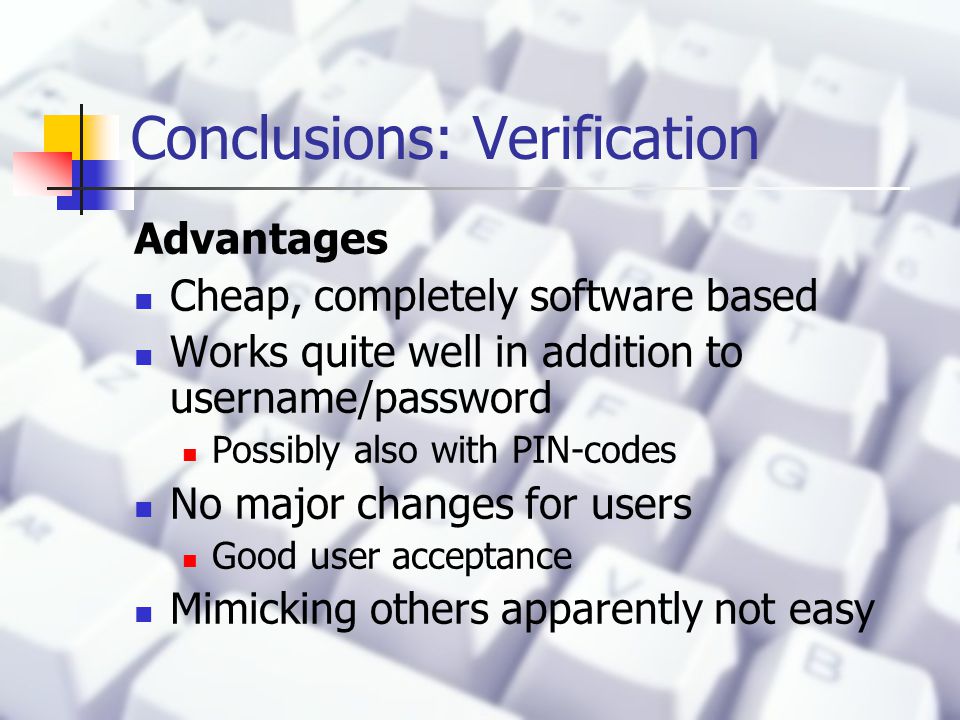 Conclusions: Verification

Advantages

- Cheap, completely software based
- Works quite well in addition to username/password
  - Possibly also with PIN-codes
- No major changes for users
  - Good user acceptance
- Mimicking others apparently not easy